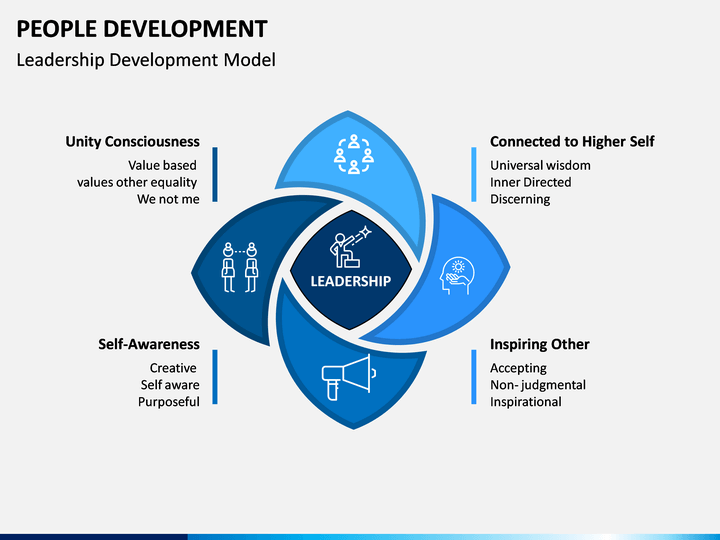 PEOPLE DEVELOPMENT
Leadership Development Model

Unity Consciousness
Value based
values other equality
We not me

Connected to Higher Self
Universal wisdom
Inner Directed
Discerning

LEADERSHIP

Self-Awareness
Creative
Self aware
Purposeful

Inspiring Other
Accepting
Non- judgmental
Inspirational